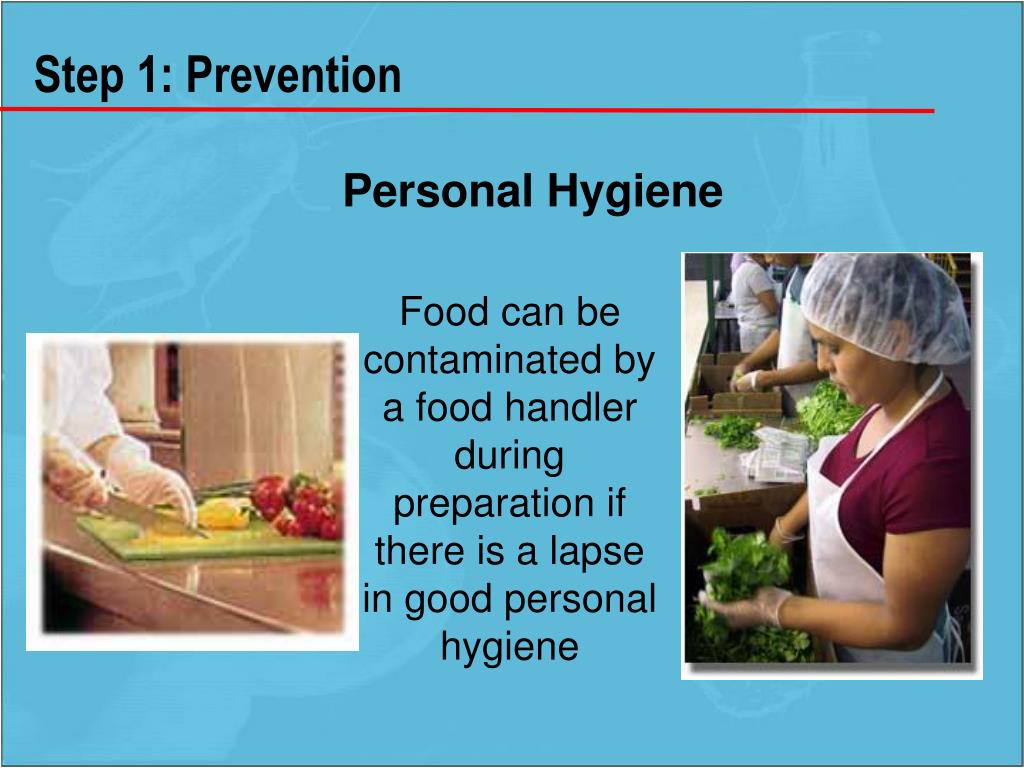 Step 1: Prevention

Personal Hygiene

Food can be contaminated by a food handler during preparation if there is a lapse in good personal hygiene